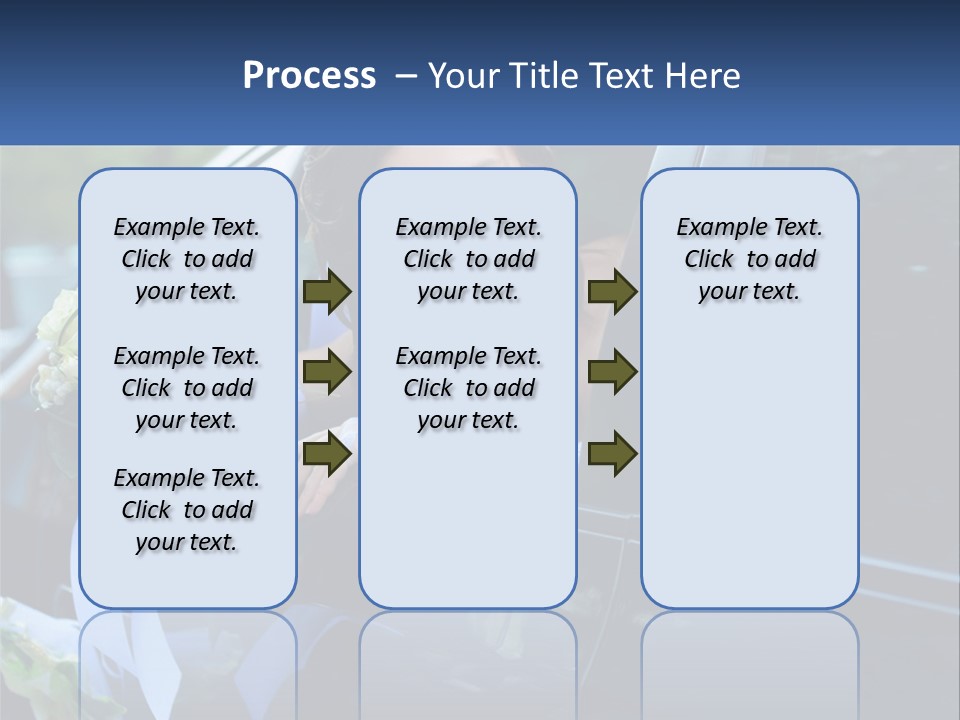 Process – Your Title Text Here

Example Text. Click to add your text.

Example Text. Click to add your text.

Example Text. Click to add your text.

Example Text. Click to add your text.

Example Text. Click to add your text.

Example Text. Click to add your text.